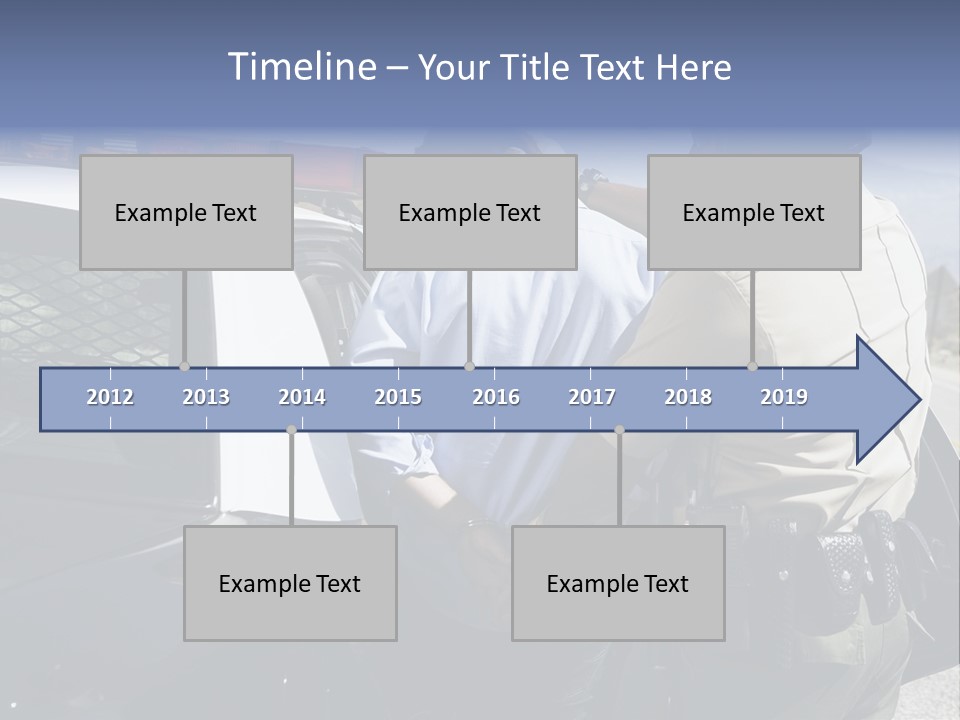 Timeline – Your Title Text Here

Example Text

Example Text

Example Text

2012 2013 2014 2015 2016 2017 2018 2019

Example Text

Example Text